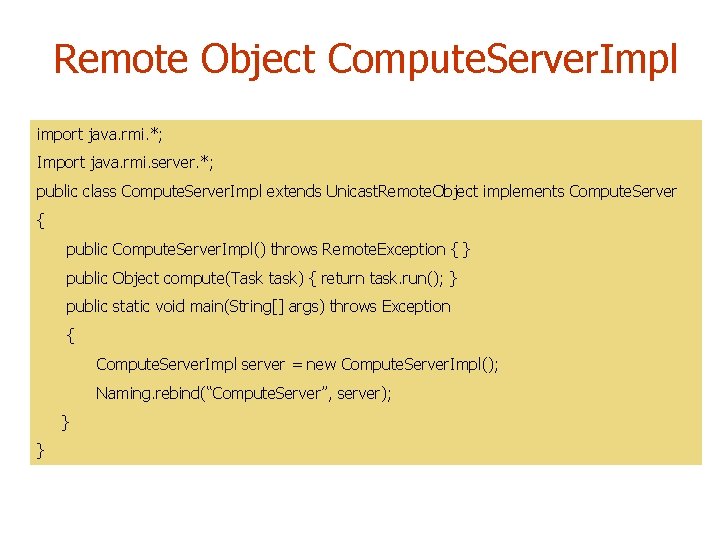 Remote Object ComputeServerImpl

import java.rmi.*;
Import java.rmi.server.*;
public class ComputeServerImpl extends UnicastRemoteObject implements ComputeServer
{
public ComputeServerImpl() throws RemoteException { }
public Object compute(Task task) { return task.run(); }
public static void main(String[] args) throws Exception
{
ComputeServerImpl server = new ComputeServerImpl();
Naming.rebind(“ComputeServer”, server);
}
}